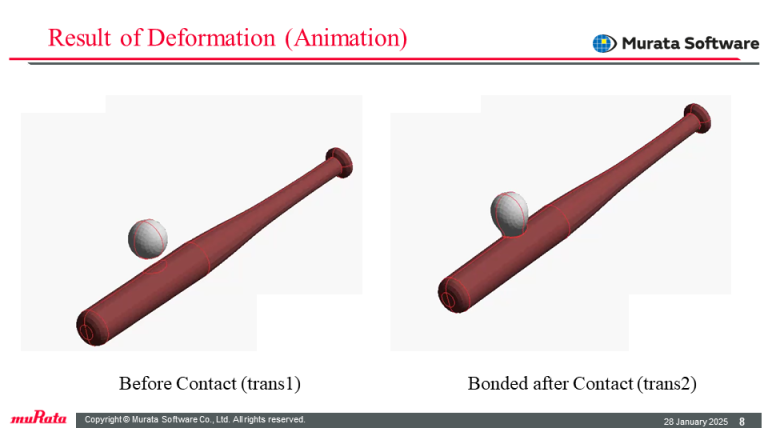 Result of Deformation (Animation)

Murata Software

Before Contact (trans1)

Bonded after Contact (trans2)

muRata

Copyright © Murata Software Co., Ltd. All rights reserved.

28 January 2025 8